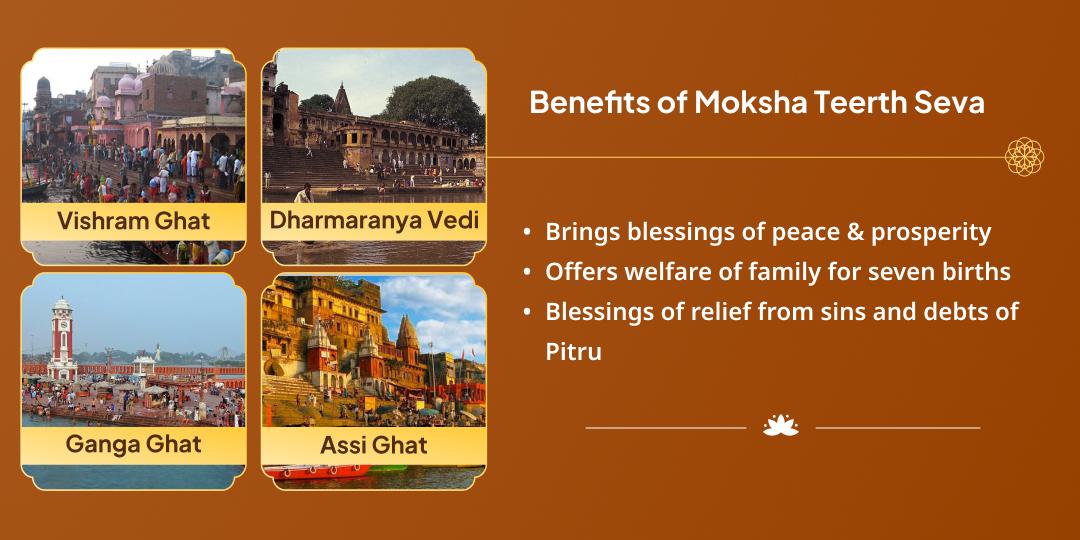 Vishram Ghat

Dharmaranya Vedi

Ganga Ghat

Assi Ghat

Benefits of Moksha Teerth Seva

• Brings blessings of peace & prosperity
• Offers welfare of family for seven births
• Blessings of relief from sins and debts of Pitru